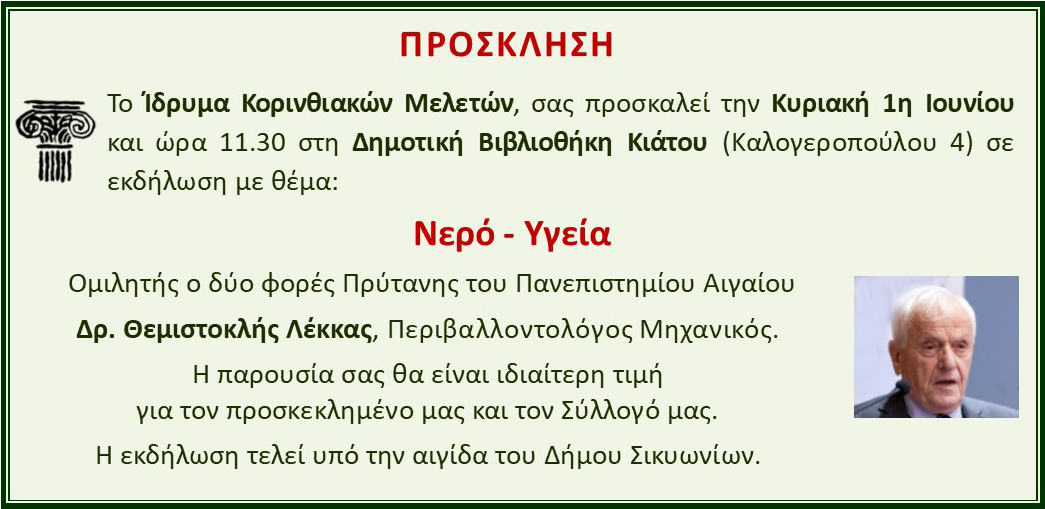 ΠΡΟΣΚΛΗΣΗ

Το Ίδρυμα Κορινθιακών Μελετών, σας προσκαλεί την Κυριακή 1η Ιουνίου και ώρα 11.30 στη Δημοτική Βιβλιοθήκη Κιάτου (Καλογεροπούλου 4) σε εκδήλωση με θέμα:

Νερό - Υγεία

Ομιλητής ο δύο φορές Πρύτανης του Πανεπιστημίου Αιγαίου

Δρ. Θεμιστοκλής Λέκκας, Περιβαλλοντολόγος Μηχανικός.

Η παρουσία σας θα είναι ιδιαίτερη τιμή για τον προσκεκλημένο μας και τον Σύλλογό μας.

Η εκδήλωση τελεί υπό την αιγίδα του Δήμου Σικυωνίων.